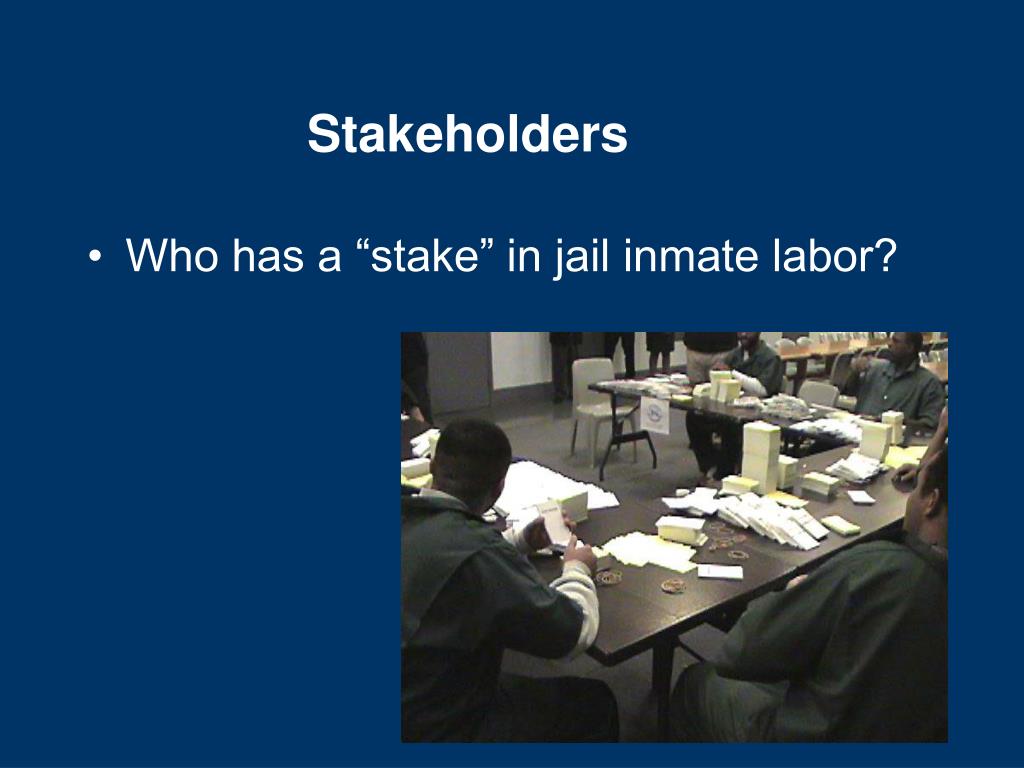 Stakeholders

• Who has a “stake” in jail inmate labor?